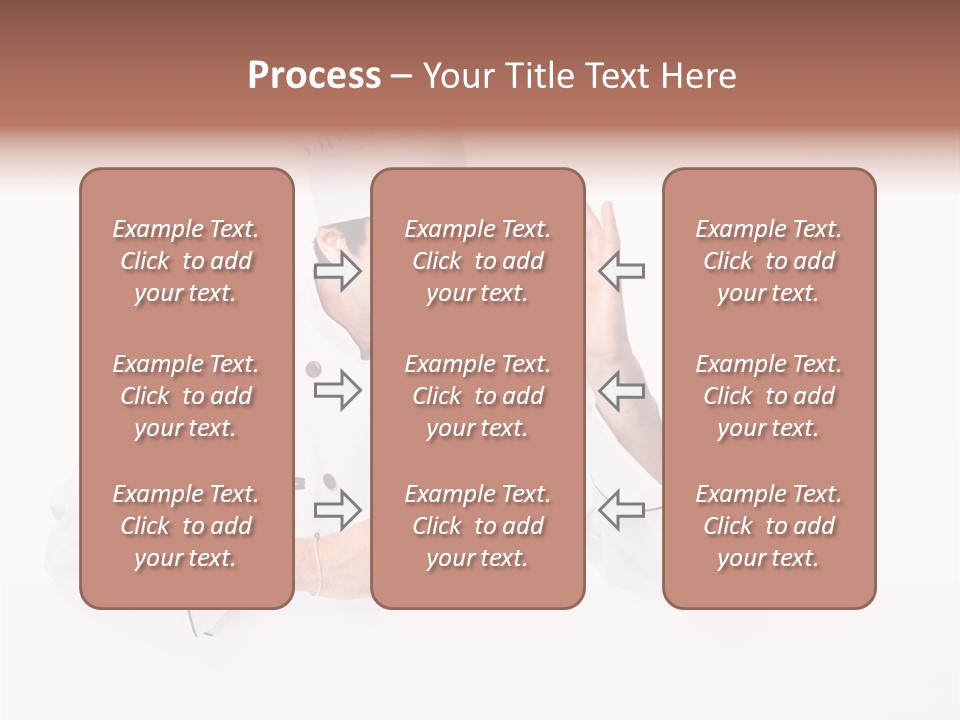 Process – Your Title Text Here

Example Text. Click to add your text.

Example Text. Click to add your text.

Example Text. Click to add your text.

Example Text. Click to add your text.

Example Text. Click to add your text.

Example Text. Click to add your text.

Example Text. Click to add your text.

Example Text. Click to add your text.

Example Text. Click to add your text.